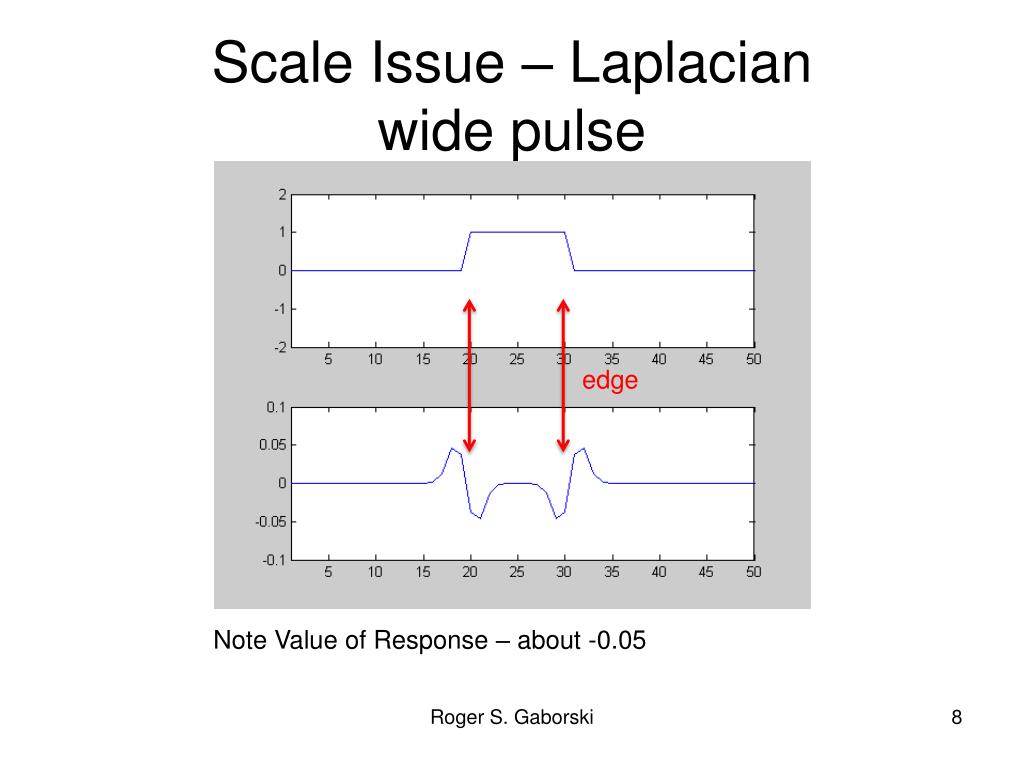 Scale Issue – Laplacian wide pulse

2
1
0
-1
-2
5 10 15 20 25 30 35 40 45 50

edge

0.1
0.05
0
-0.05
-0.1
5 10 15 20 25 30 35 40 45 50

Note Value of Response – about -0.05

Roger S. Gaborski

8